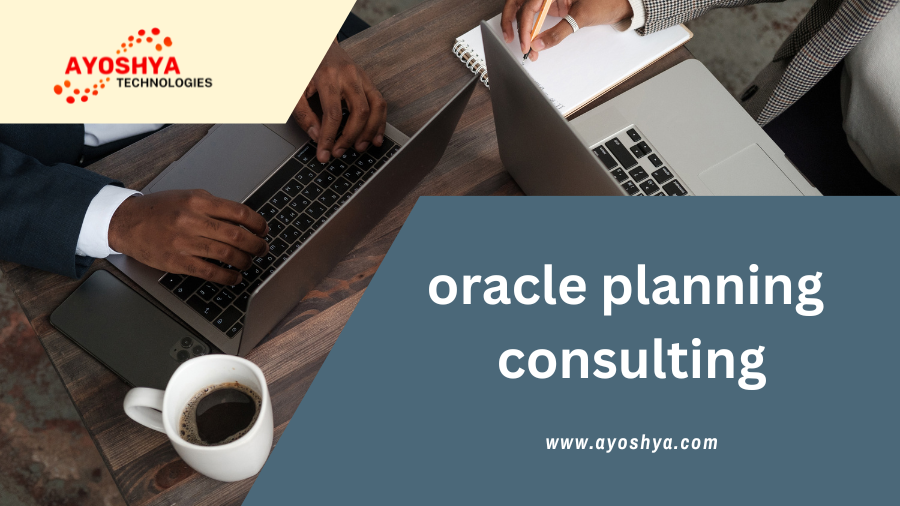 AYOSHYA
TECHNOLOGIES

oracle planning consulting

www.ayoshya.com